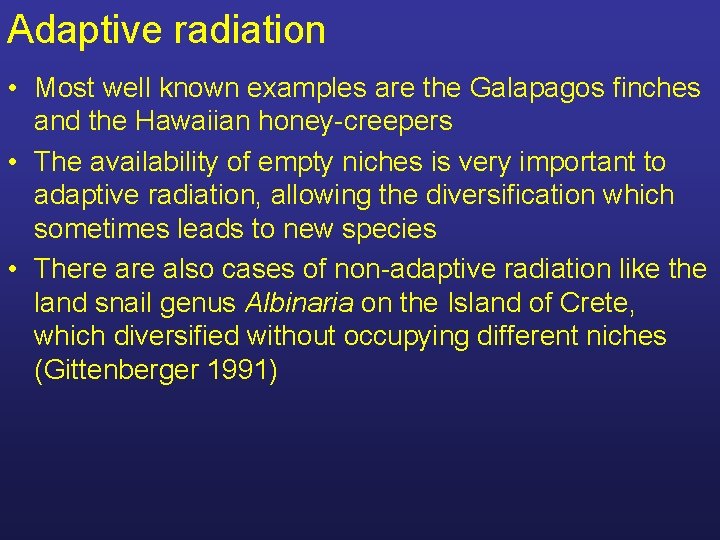 Adaptive radiation

• Most well known examples are the Galapagos finches and the Hawaiian honey-creepers

• The availability of empty niches is very important to adaptive radiation, allowing the diversification which sometimes leads to new species

• There are also cases of non-adaptive radiation like the land snail genus Albinaria on the Island of Crete, which diversified without occupying different niches (Gittenberger 1991)